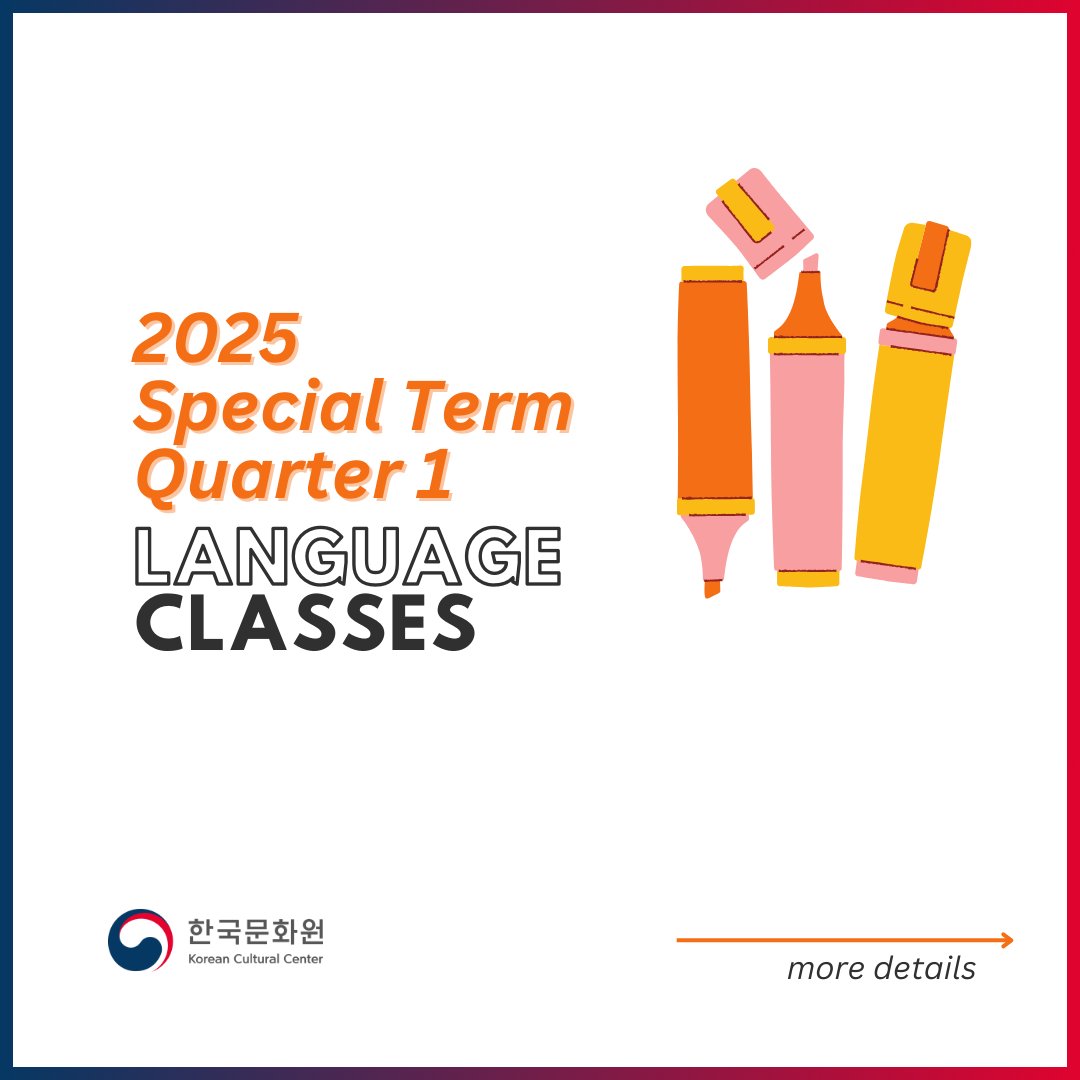 2025
Special Term
Quarter 1
LANGUAGE
CLASSES

한국문화원
Korean Cultural Center

more details